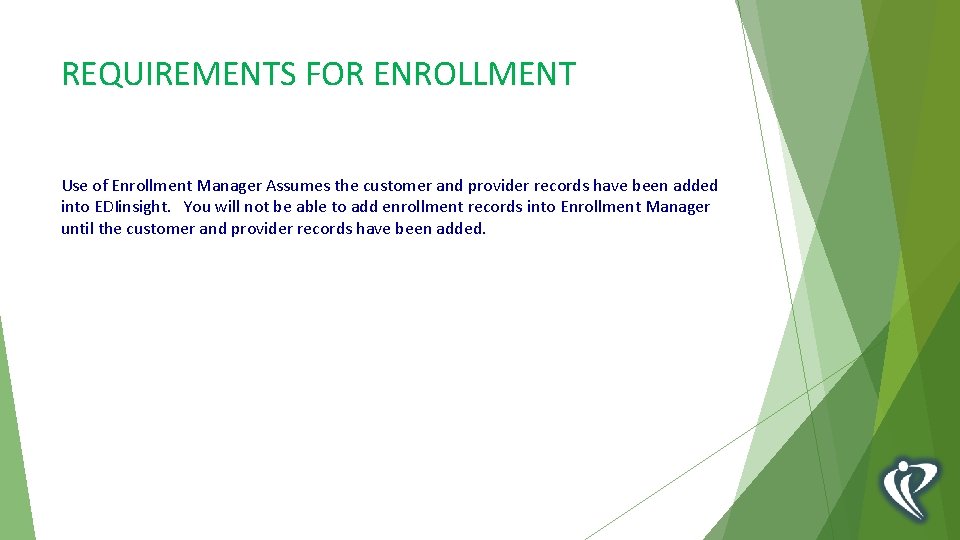 REQUIREMENTS FOR ENROLLMENT

Use of Enrollment Manager Assumes the customer and provider records have been added into EDIinsight. You will not be able to add enrollment records into Enrollment Manager until the customer and provider records have been added.